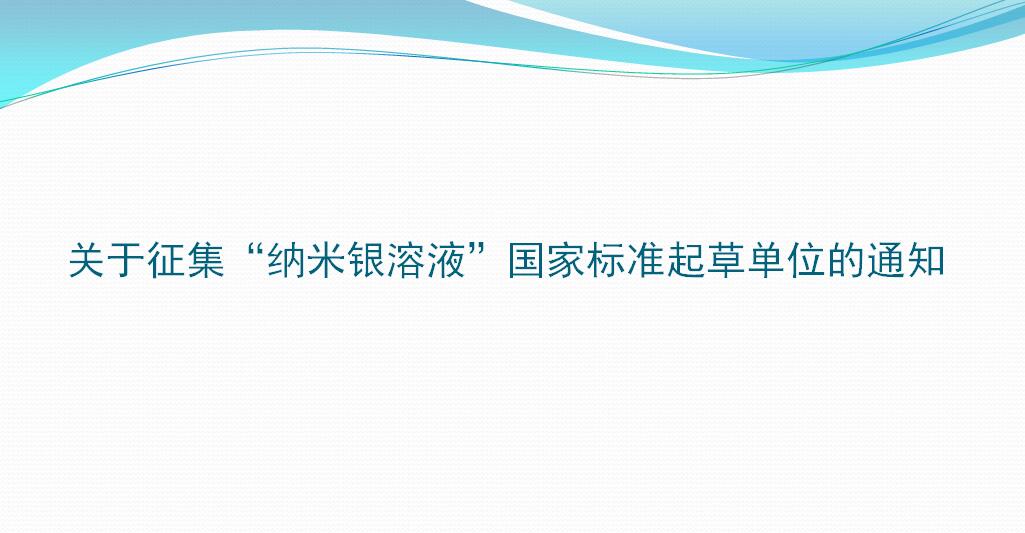 关于征集“纳米银溶液”国家标准起草单位的通知